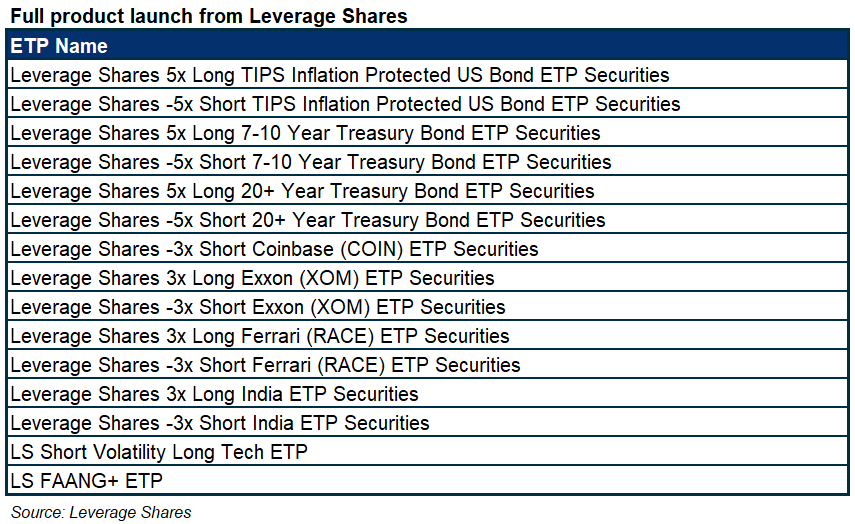 Full product launch from Leverage Shares

| ETP Name |
|---|
| Leverage Shares 5x Long TIPS Inflation Protected US Bond ETP Securities |
| Leverage Shares -5x Short TIPS Inflation Protected US Bond ETP Securities |
| Leverage Shares 5x Long 7-10 Year Treasury Bond ETP Securities |
| Leverage Shares -5x Short 7-10 Year Treasury Bond ETP Securities |
| Leverage Shares 5x Long 20+ Year Treasury Bond ETP Securities |
| Leverage Shares -5x Short 20+ Year Treasury Bond ETP Securities |
| Leverage Shares -3x Short Coinbase (COIN) ETP Securities |
| Leverage Shares 3x Long Exxon (XOM) ETP Securities |
| Leverage Shares -3x Short Exxon (XOM) ETP Securities |
| Leverage Shares 3x Long Ferrari (RACE) ETP Securities |
| Leverage Shares -3x Short Ferrari (RACE) ETP Securities |
| Leverage Shares 3x Long India ETP Securities |
| Leverage Shares -3x Short India ETP Securities |
| LS Short Volatility Long Tech ETP |
| LS FAANG+ ETP |

Source: Leverage Shares